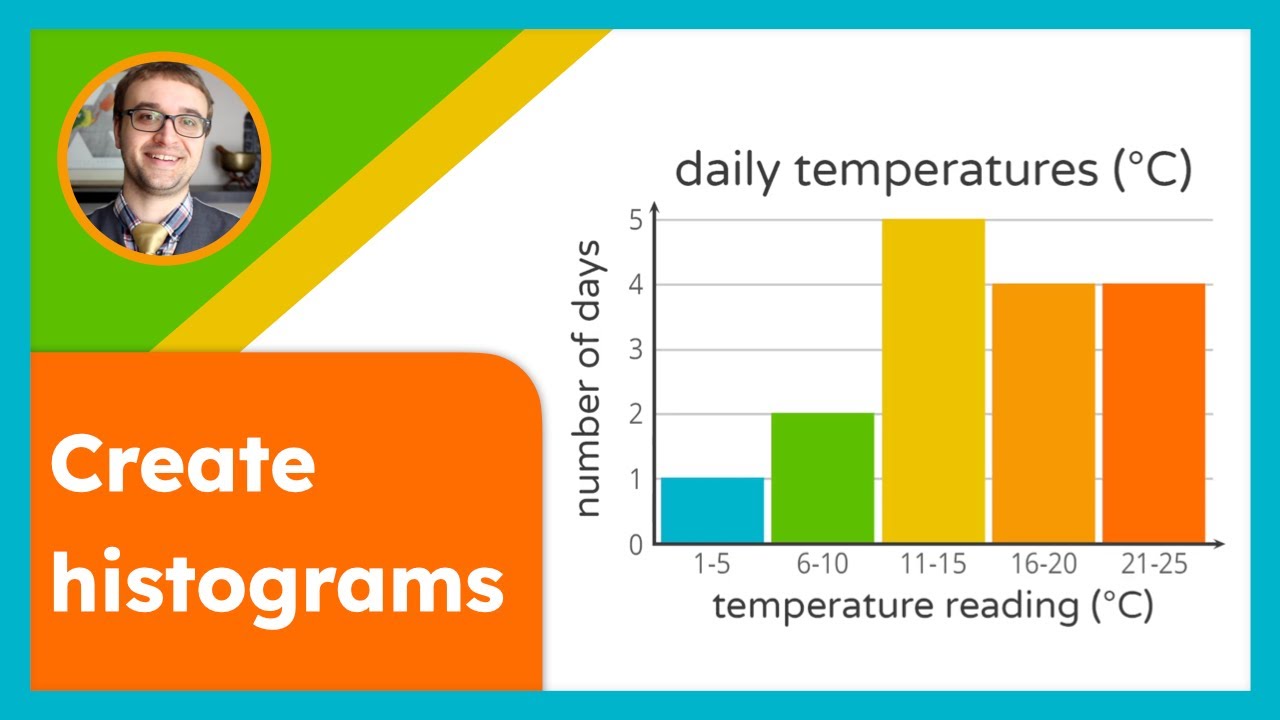 Create histograms

daily temperatures (°C)

number of days

5
4
3
2
1
0

1-5
6-10
11-15
16-20
21-25

temperature reading (°C)